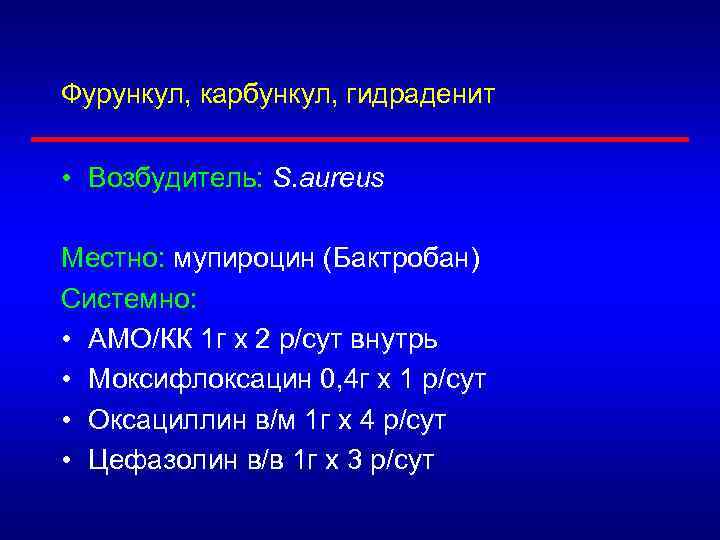 Фурункул, карбункул, гидраденит

• Возбудитель: S.aureus

Местно: мупироцин (Бактробан)
Системно:
• АМО/КК 1г х 2 р/сут внутрь
• Моксифлоксацин 0,4г х 1 р/сут
• Оксациллин в/м 1г х 4 р/сут
• Цефазолин в/в 1г х 3 р/сут